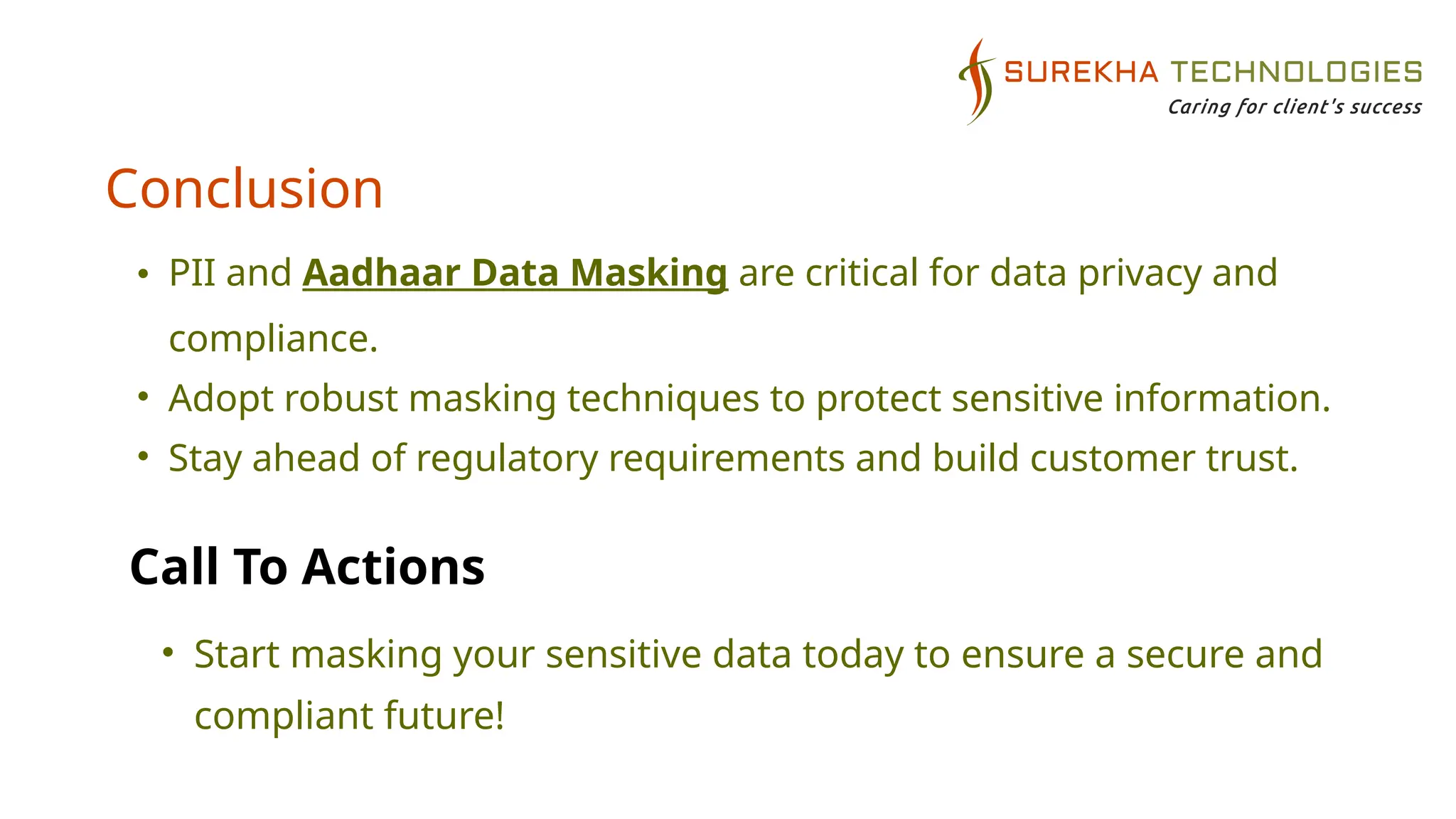 SUREKHA TECHNOLOGIES
Caring for client's success

Conclusion

• PII and Aadhaar Data Masking are critical for data privacy and compliance.
• Adopt robust masking techniques to protect sensitive information.
• Stay ahead of regulatory requirements and build customer trust.

Call To Actions

• Start masking your sensitive data today to ensure a secure and compliant future!